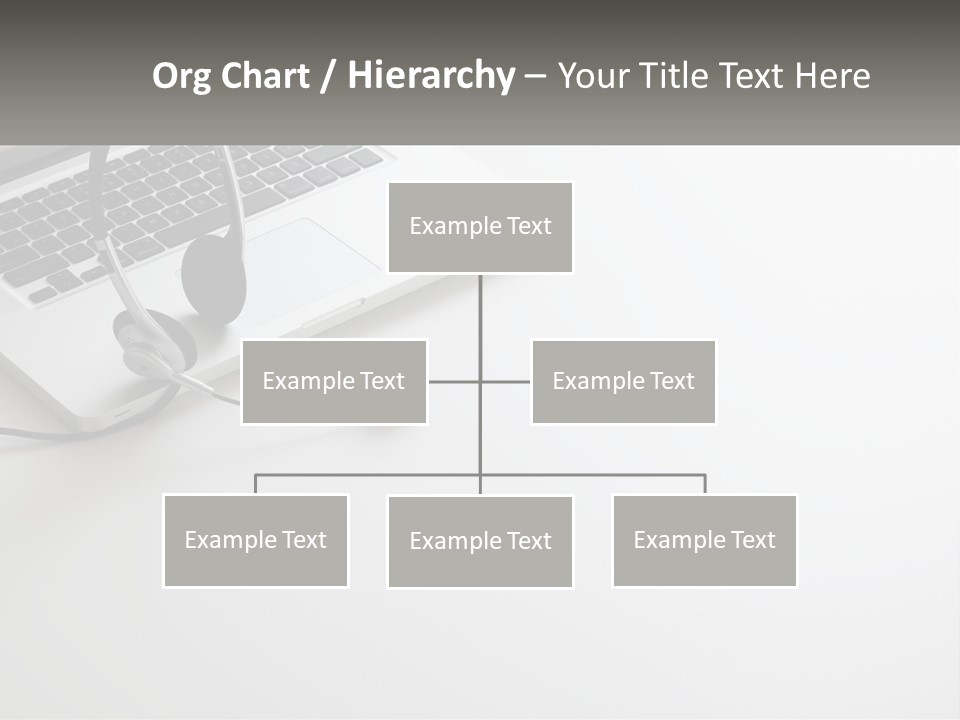 Org Chart / Hierarchy – Your Title Text Here

Example Text

Example Text

Example Text

Example Text

Example Text

Example Text